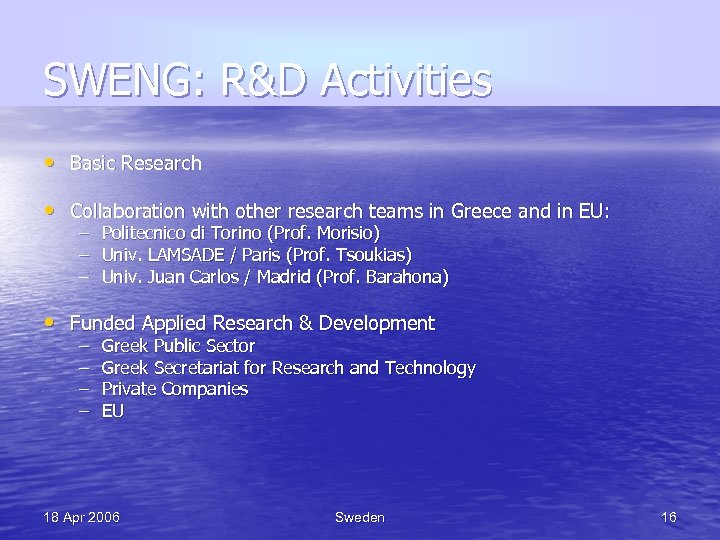 SWENG: R&D Activities

• Basic Research

• Collaboration with other research teams in Greece and in EU:
– Politecnico di Torino (Prof. Morisio)
– Univ. LAMSADE / Paris (Prof. Tsoukias)
– Univ. Juan Carlos / Madrid (Prof. Barahona)

• Funded Applied Research & Development
– Greek Public Sector
– Greek Secretariat for Research and Technology
– Private Companies
– EU

18 Apr 2006

Sweden

16